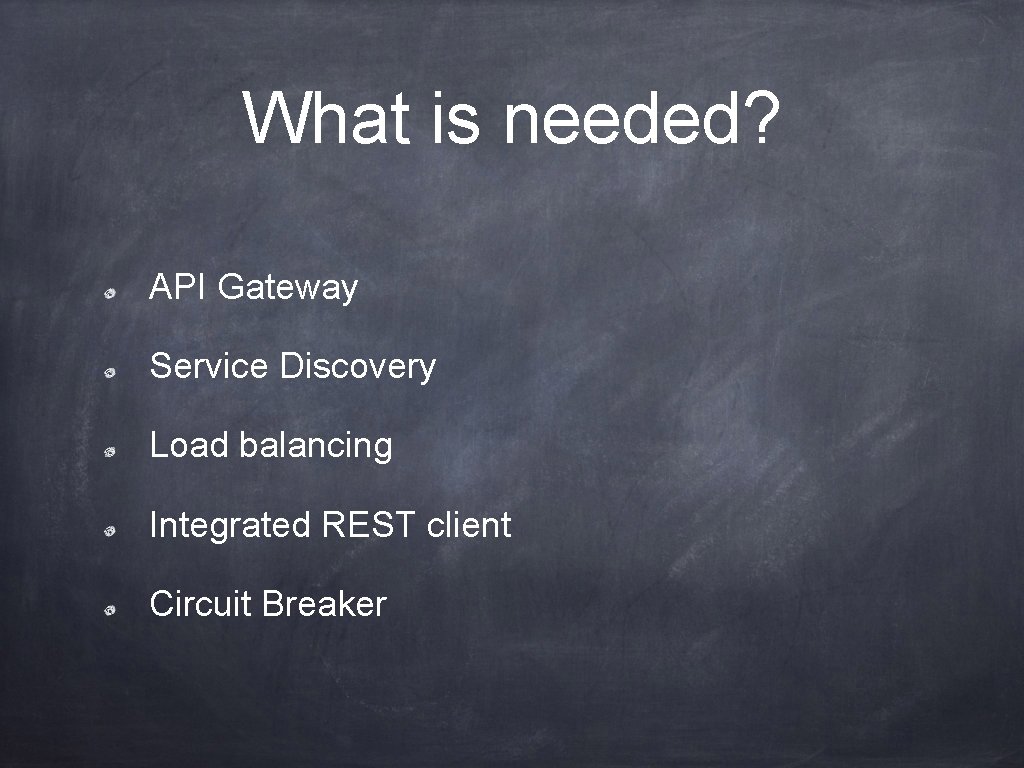 What is needed?

API Gateway

Service Discovery

Load balancing

Integrated REST client

Circuit Breaker